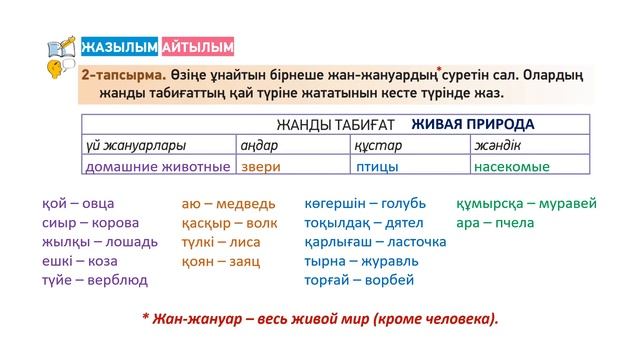 ЖАЗЫЛЫМ АЙТЫЛЫМ

2-тапсырма. Өзіңе ұнайтын бірнеше жан-жануардың* суретін сал. Олардың жанды табиғаттың қай түріне жататынын кесте түрінде жаз.

| ЖАНДЫ ТАБИҒАТ ЖИВАЯ ПРИРОДА | | | |
|---|---|---|---|
| үй жануарлары | аңдар | құстар | жәндік |
| домашние животные | звери | птицы | насекомые |

қой – овца
сиыр – корова
жылқы – лошадь
ешкі – коза
түйе – верблюд

аю – медведь
қасқыр – волк
түлкі – лиса
қоян – заяц

көгершін – голубь
тоқылдақ – дятел
қарлығаш – ласточка
тырна – журавль
торғай – ворбей

құмырсқа – муравей
ара – пчела

* Жан-жануар – весь живой мир (кроме человека).